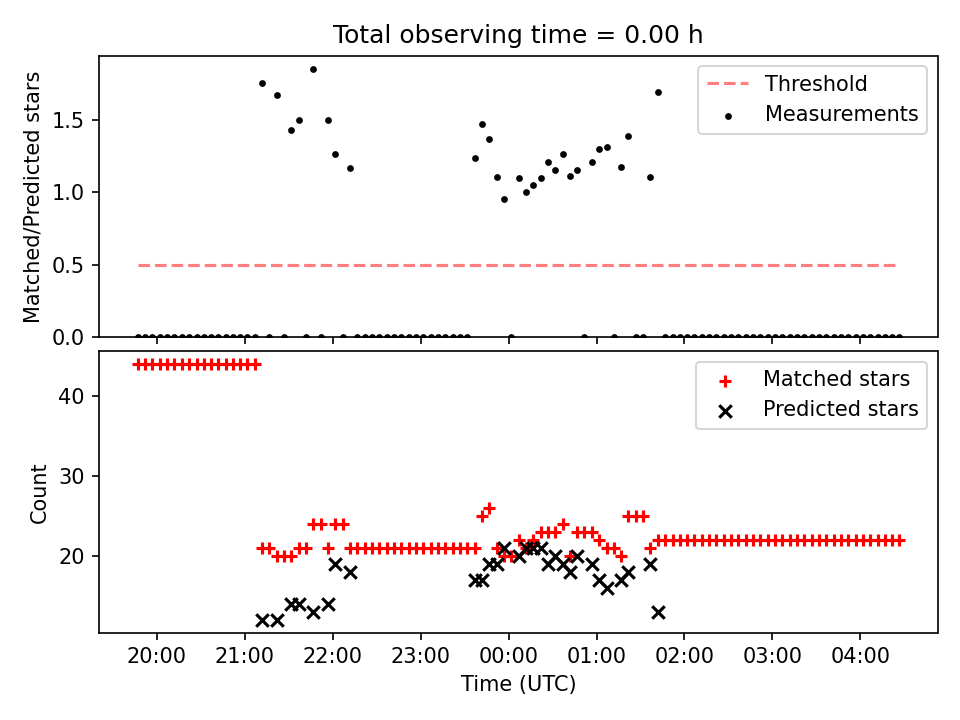 Total observing time = 0.00 h

Matched/Predicted stars

1.5
1.0
0.5
0.0

Threshold
Measurements

Count

40
30
20

Matched stars
Predicted stars

20:00 21:00 22:00 23:00 00:00 01:00 02:00 03:00 04:00
Time (UTC)